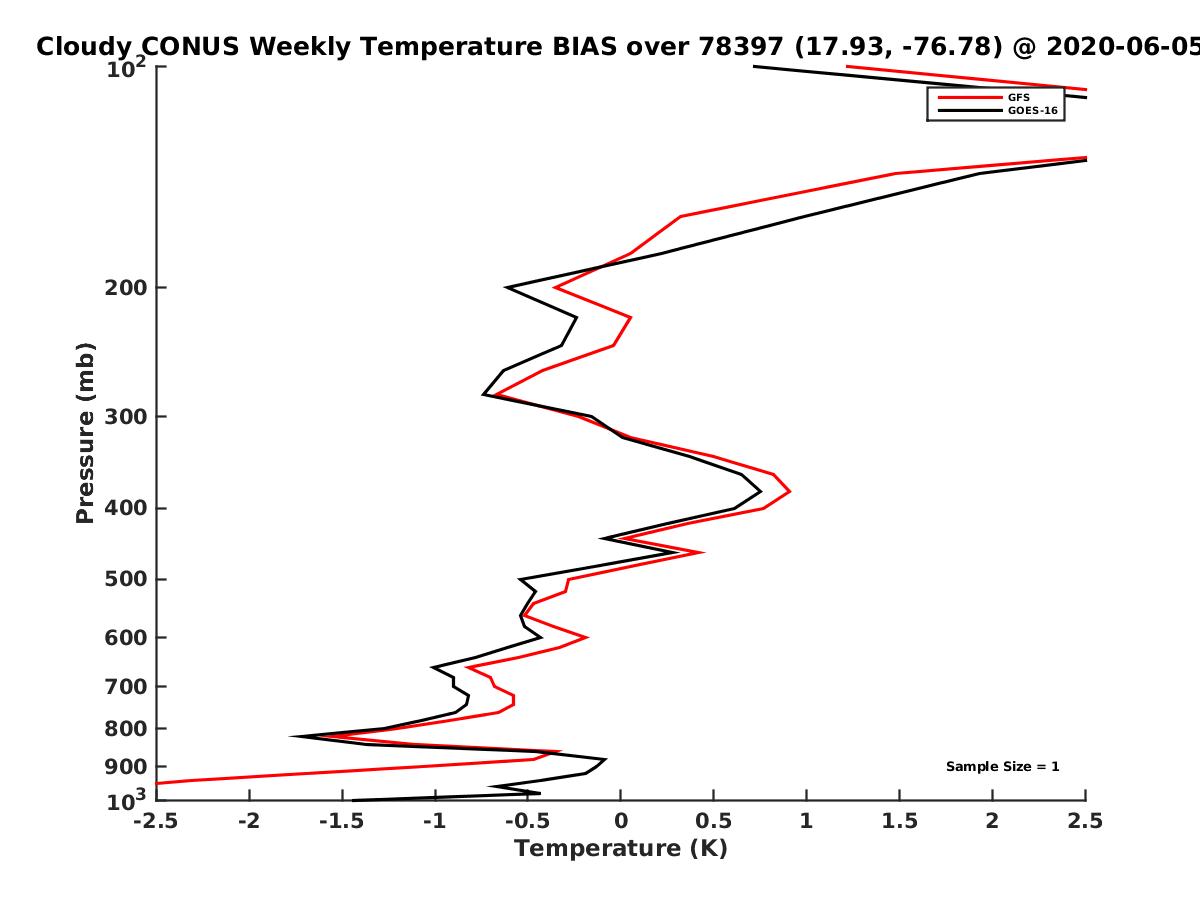 Cloudy CONUS Weekly Temperature BIAS over 78397 (17.93, -76.78) @ 2020-06-05

GFS
GOES-16

Pressure (mb)

$10^2$
200
300
400
500
600
700
800
900
$10^3$

Sample Size = 1

-2.5 -2 -1.5 -1 -0.5 0 0.5 1 1.5 2 2.5

Temperature (K)